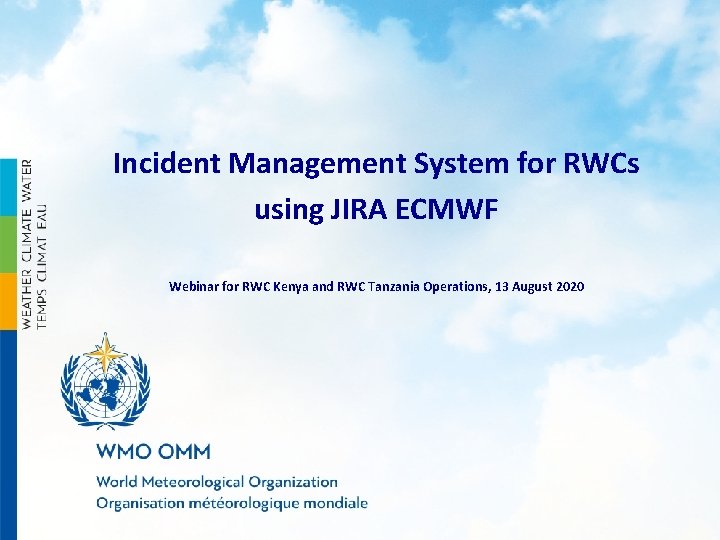 WEATHER CLIMATE WATER
TEMPS CLIMAT EAU

Incident Management System for RWCs using JIRA ECMWF

Webinar for RWC Kenya and RWC Tanzania Operations, 13 August 2020

WMO OMM

World Meteorological Organization
Organisation météorologique mondiale